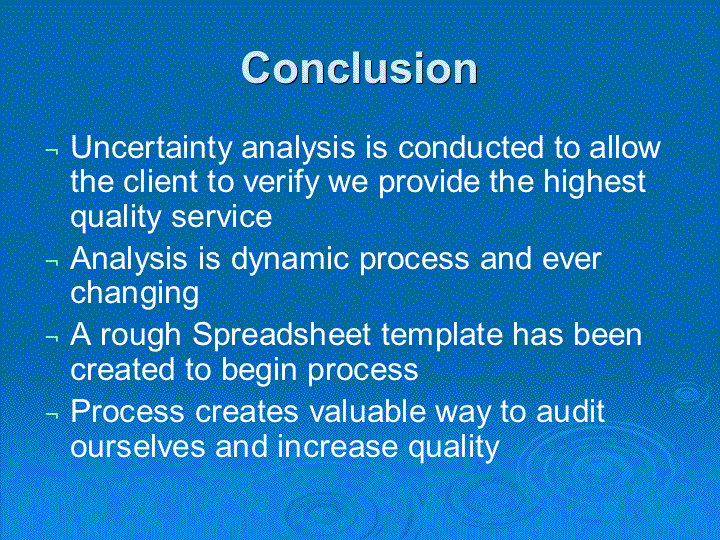 Conclusion

¬ Uncertainty analysis is conducted to allow the client to verify we provide the highest quality service

¬ Analysis is dynamic process and ever changing

¬ A rough Spreadsheet template has been created to begin process

¬ Process creates valuable way to audit ourselves and increase quality